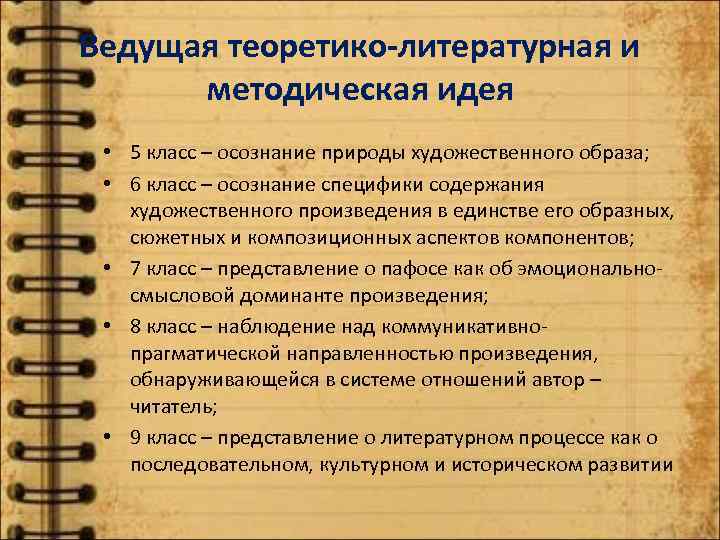 Ведущая теоретико-литературная и методическая идея

• 5 класс – осознание природы художественного образа;
• 6 класс – осознание специфики содержания художественного произведения в единстве его образных, сюжетных и композиционных аспектов компонентов;
• 7 класс – представление о пафосе как об эмоционально-смысловой доминанте произведения;
• 8 класс – наблюдение над коммуникативно-прагматической направленностью произведения, обнаруживающейся в системе отношений автор – читатель;
• 9 класс – представление о литературном процессе как о последовательном, культурном и историческом развитии